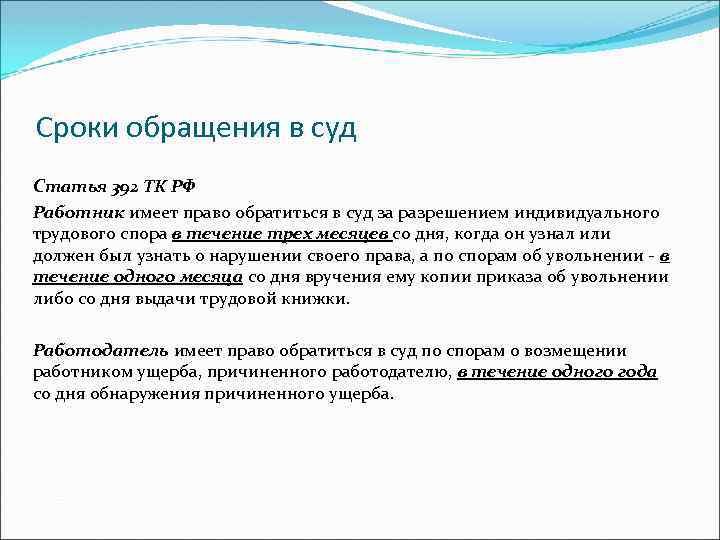 Сроки обращения в суд

Статья 392 ТК РФ

Работник имеет право обратиться в суд за разрешением индивидуального трудового спора в течение трех месяцев со дня, когда он узнал или должен был узнать о нарушении своего права, а по спорам об увольнении - в течение одного месяца со дня вручения ему копии приказа об увольнении либо со дня выдачи трудовой книжки.

Работодатель имеет право обратиться в суд по спорам о возмещении работником ущерба, причиненного работодателю, в течение одного года со дня обнаружения причиненного ущерба.